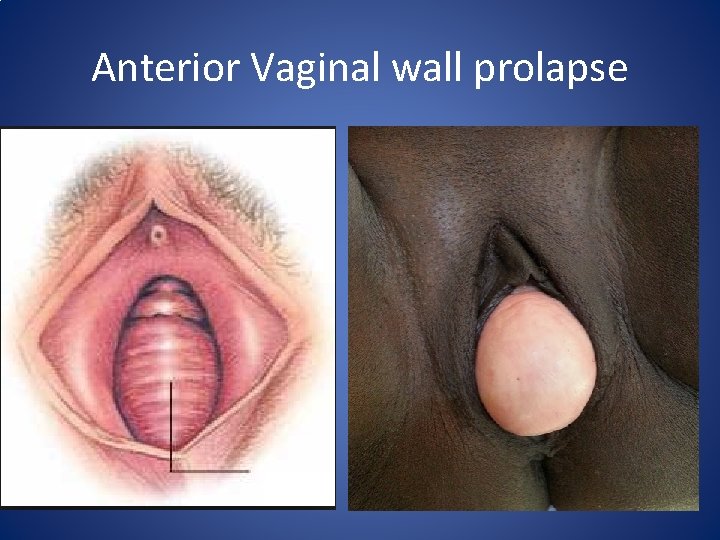 Anterior Vaginal wall prolapse